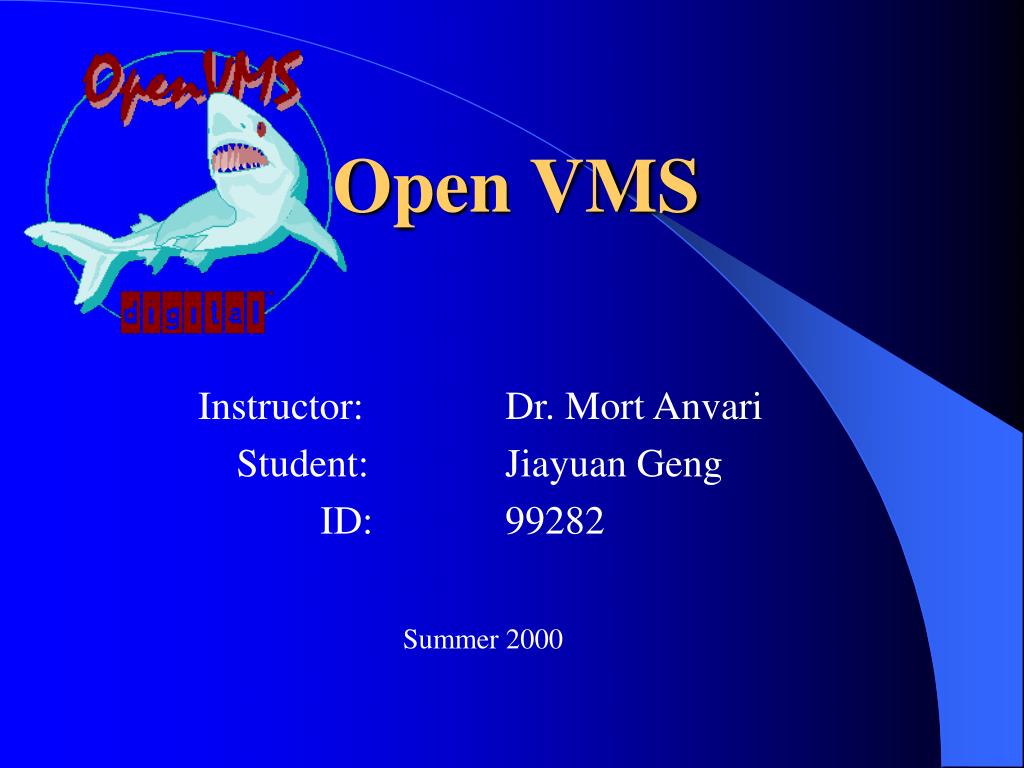 OpenVMS

digital

Open VMS

Instructor: Dr. Mort Anvari
Student: Jiayuan Geng
ID: 99282

Summer 2000